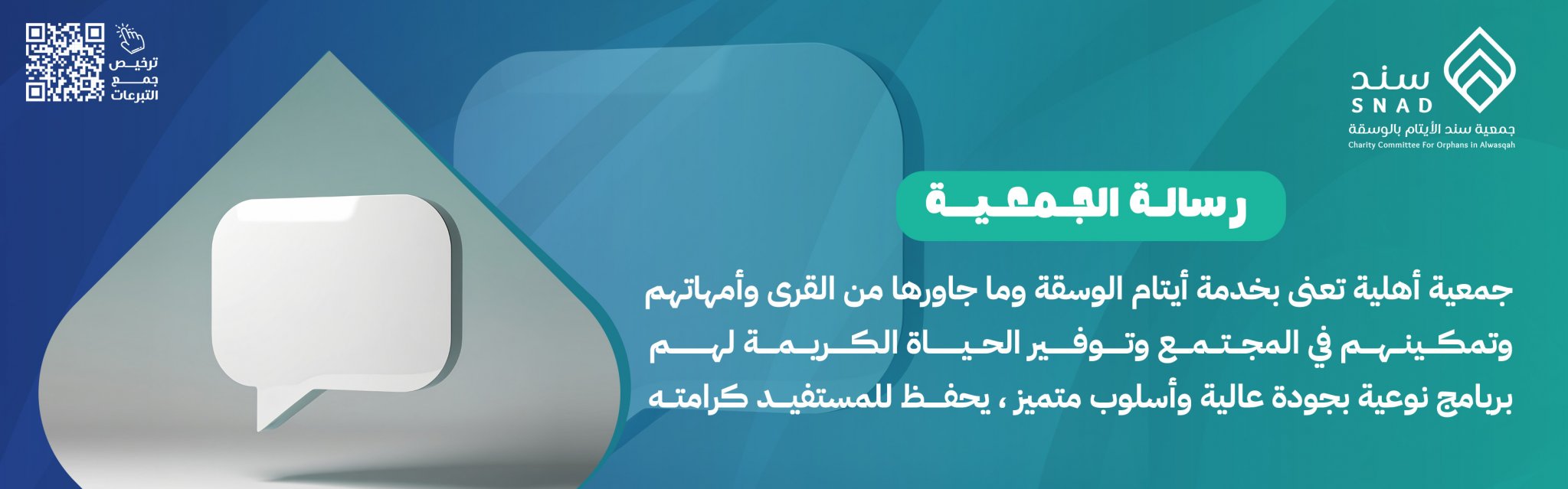 سند
SNAD
جمعية سند الأيتام بالوسقة
Charity Committee For Orphans in Alwasqah

ترخيص
جمع
التبرعات

رسالة الجمعية

جمعية أهلية تعنى بخدمة أيتام الوسقة وما جاورها من القرى وأمهاتهم وتمكينهم في المجتمع وتوفير الحياة الكريمة لهم ببرامج نوعية بجودة عالية وأسلوب متميز ، يحفظ للمستفيد كرامته